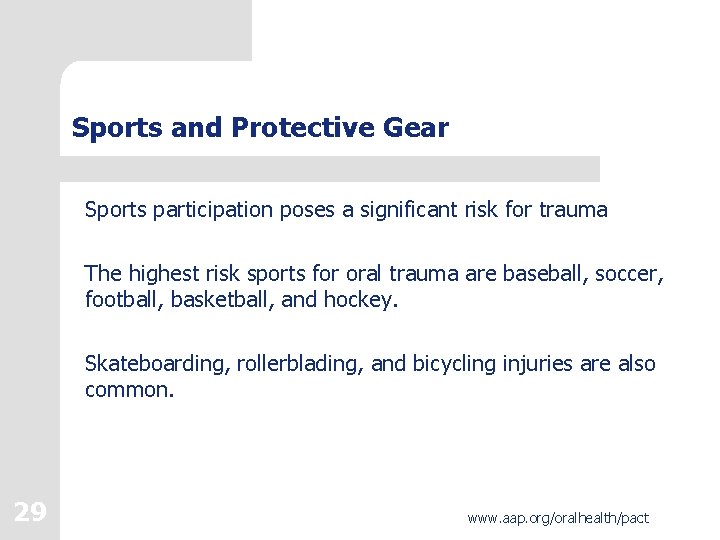 Sports and Protective Gear

Sports participation poses a significant risk for trauma

The highest risk sports for oral trauma are baseball, soccer, football, basketball, and hockey.

Skateboarding, rollerblading, and bicycling injuries are also common.

29

www.aap.org/oralhealth/pact